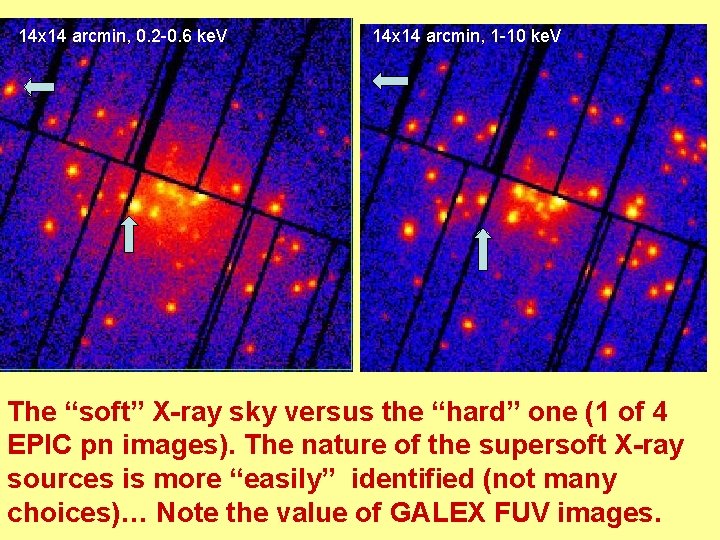 14x14 arcmin, 0.2-0.6 keV

14x14 arcmin, 1-10 keV

The “soft” X-ray sky versus the “hard” one (1 of 4 EPIC pn images). The nature of the supersoft X-ray sources is more “easily” identified (not many choices)… Note the value of GALEX FUV images.